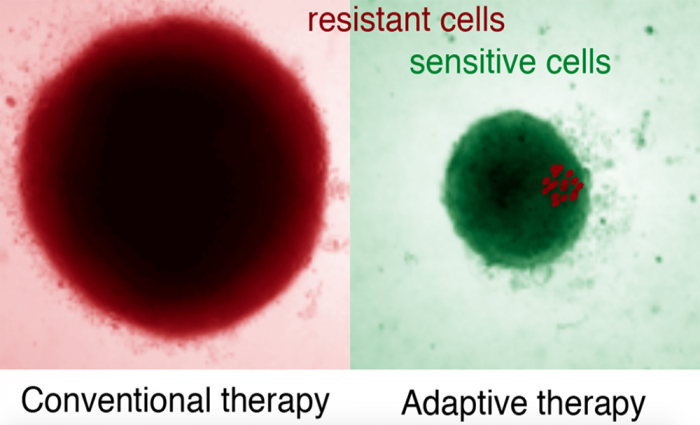 resistant cells

sensitive cells

Conventional therapy

Adaptive therapy